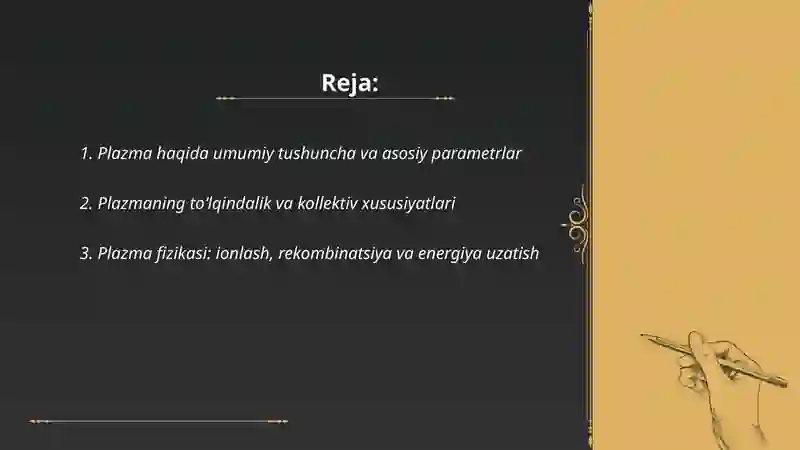 Reja:

1. Plazma haqida umumiy tushuncha va asosiy parametrlar

2. Plazmaning to'lqindalik va kollektiv xususiyatlari

3. Plazma fizikasi: ionlash, rekombinatsiya va energiya uzatish